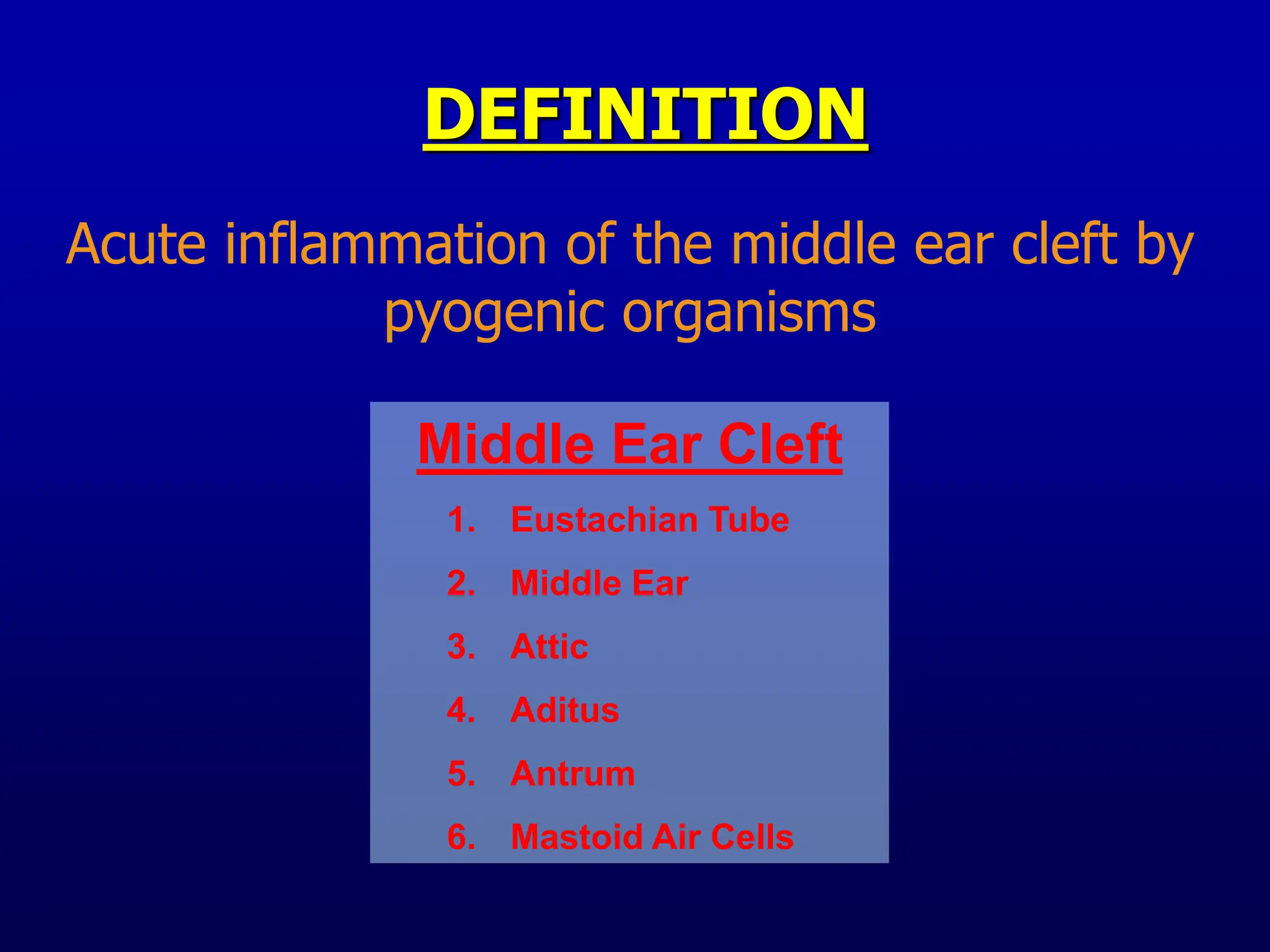 DEFINITION

Acute inflammation of the middle ear cleft by pyogenic organisms

Middle Ear Cleft

1. Eustachian Tube
2. Middle Ear
3. Attic
4. Aditus
5. Antrum
6. Mastoid Air Cells